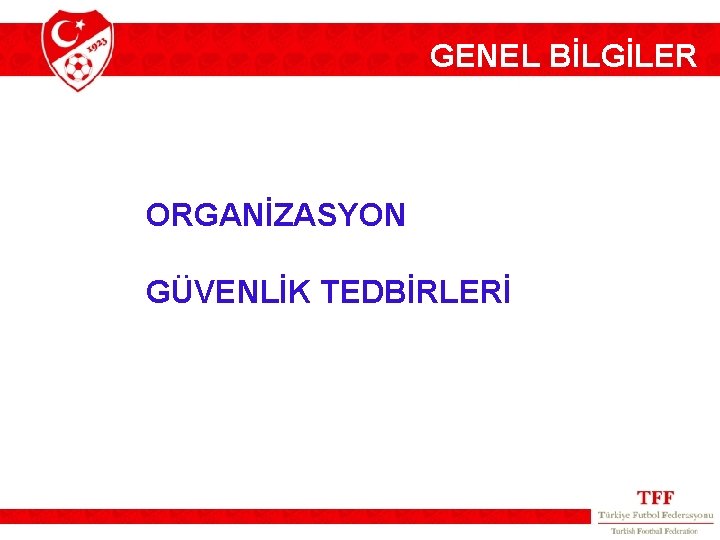 1923

GENEL BİLGİLER

ORGANİZASYON

GÜVENLİK TEDBİRLERİ

TFF
Türkiye Futbol Federasyonu
Turkish Football Federation